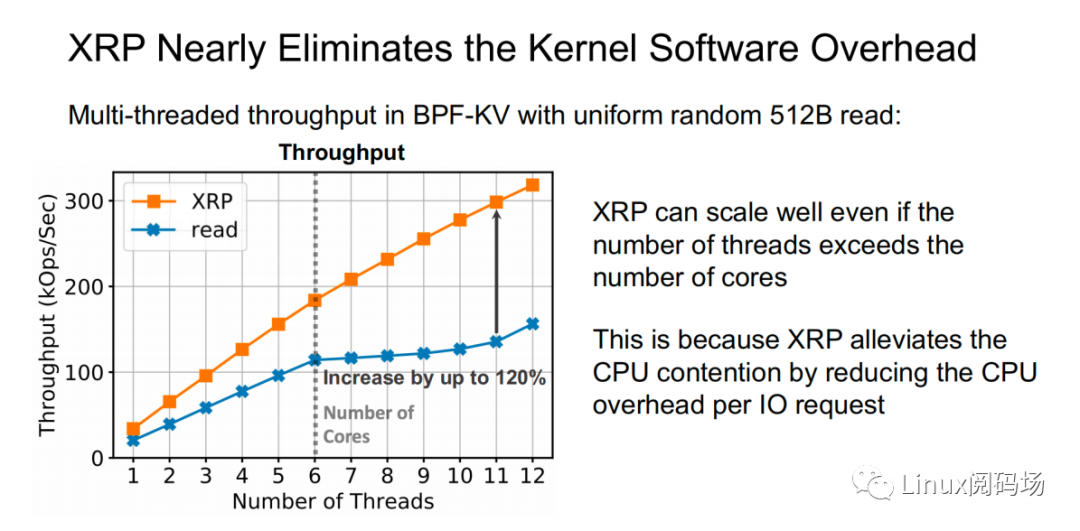 XRP Nearly Eliminates the Kernel Software Overhead

Multi-threaded throughput in BPF-KV with uniform random 512B read:

Throughput

XRP
read

Throughput (kOps/Sec)

300
200
100
0

Increase by up to 120%

Number of Cores

1 2 3 4 5 6 7 8 9 10 11 12
Number of Threads

XRP can scale well even if the number of threads exceeds the number of cores

This is because XRP alleviates the CPU contention by reducing the CPU overhead per IO request

Linux阅码场